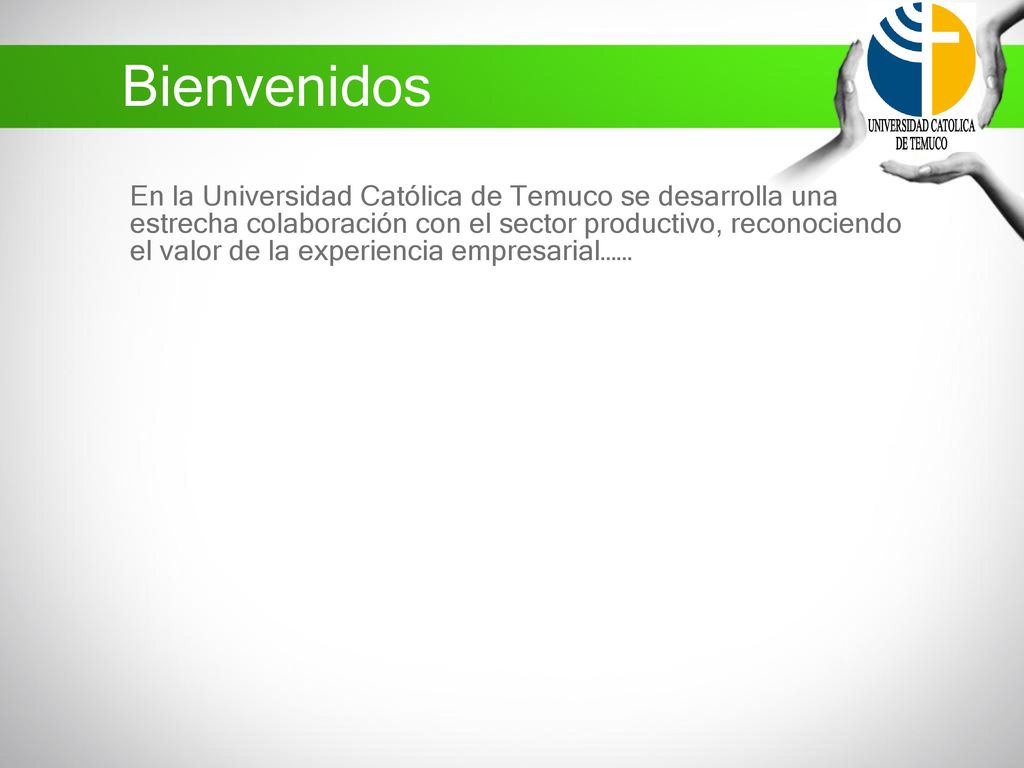 Bienvenidos

UNIVERSIDAD CATOLICA DE TEMUCO

En la Universidad Católica de Temuco se desarrolla una estrecha colaboración con el sector productivo, reconociendo el valor de la experiencia empresarial……